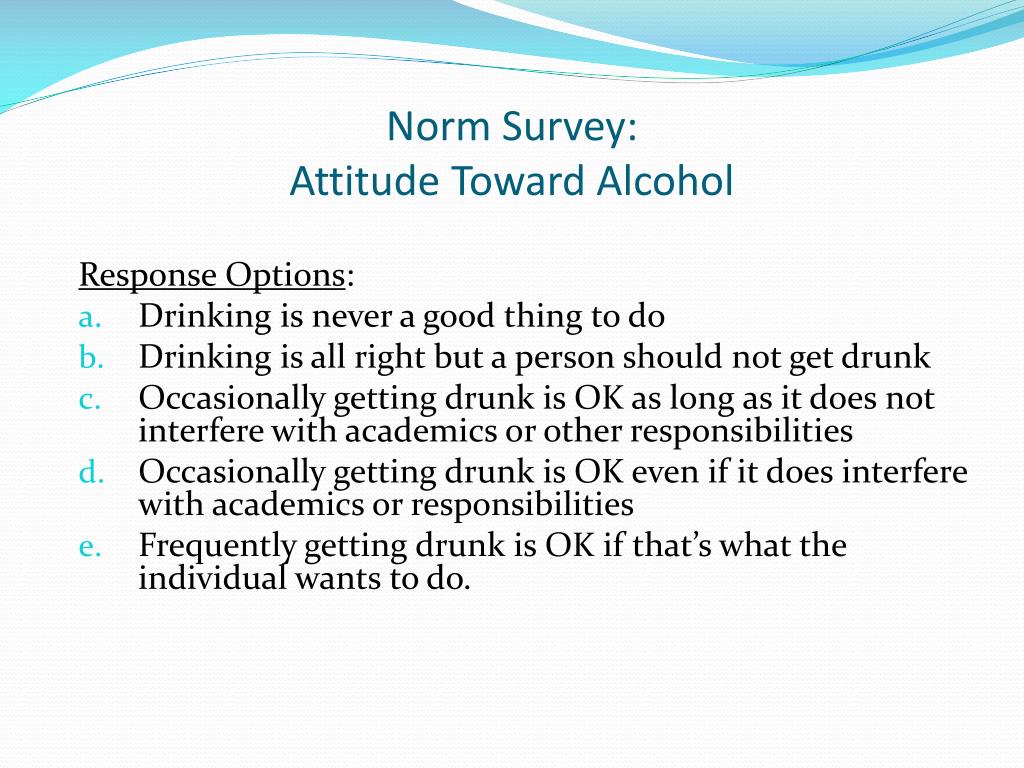 Norm Survey:
Attitude Toward Alcohol

Response Options:
a. Drinking is never a good thing to do
b. Drinking is all right but a person should not get drunk
c. Occasionally getting drunk is OK as long as it does not interfere with academics or other responsibilities
d. Occasionally getting drunk is OK even if it does interfere with academics or responsibilities
e. Frequently getting drunk is OK if that's what the individual wants to do.